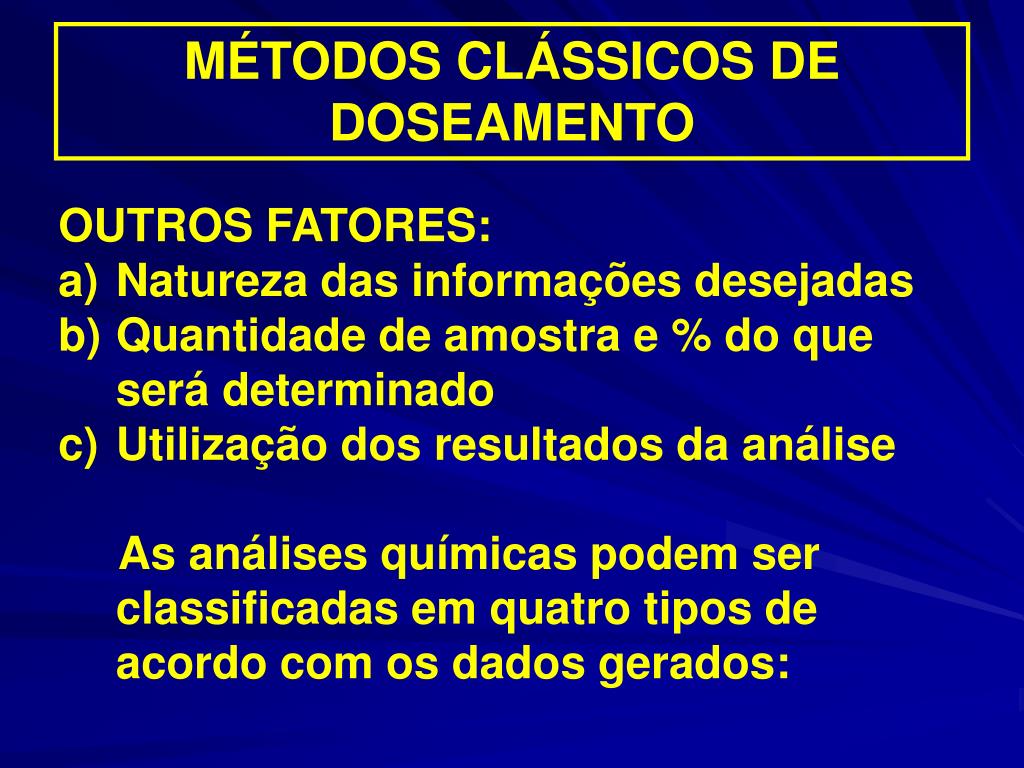 MÉTODOS CLÁSSICOS DE DOSEAMENTO

OUTROS FATORES:
a) Natureza das informações desejadas
b) Quantidade de amostra e % do que será determinado
c) Utilização dos resultados da análise

As análises químicas podem ser classificadas em quatro tipos de acordo com os dados gerados: